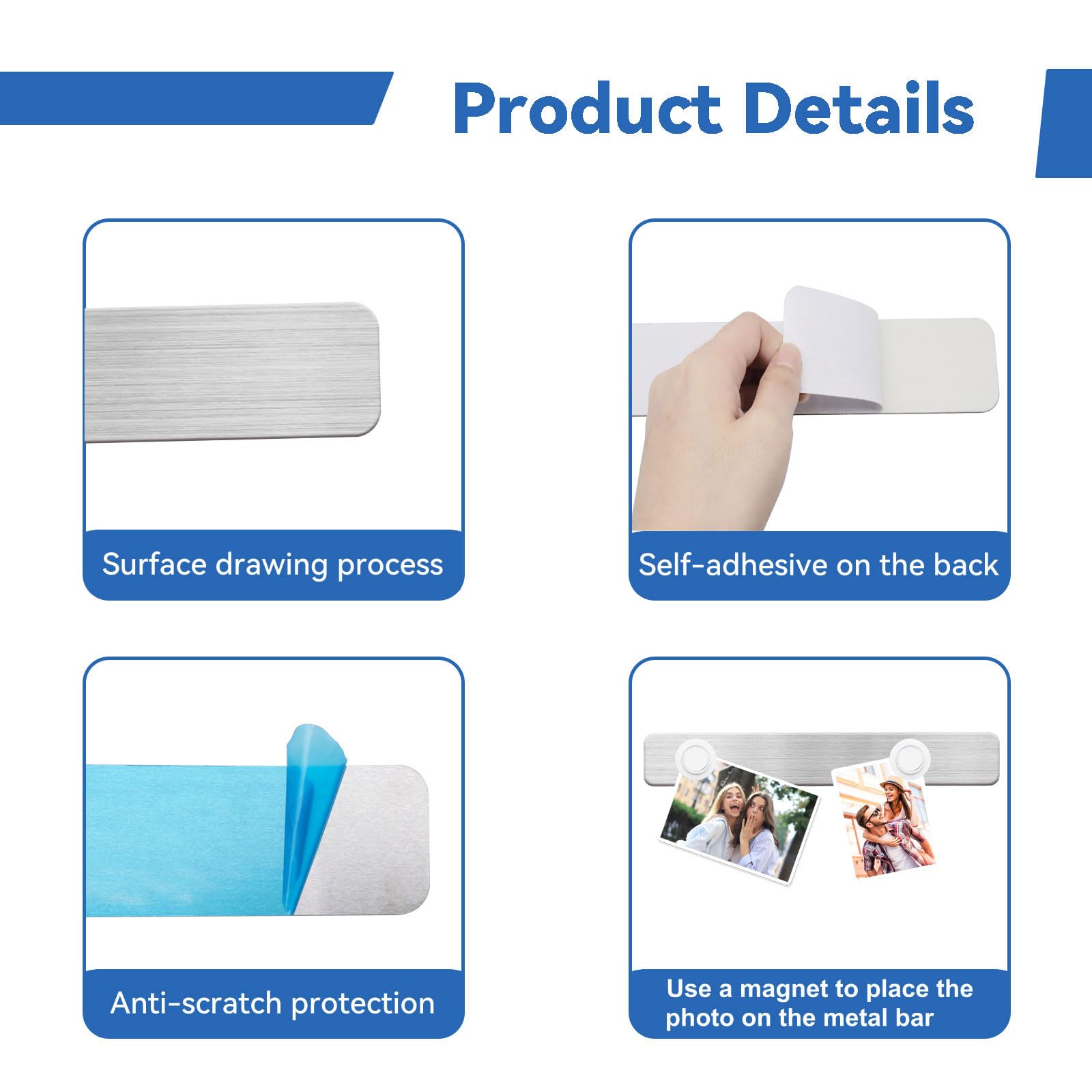 Product Details

Surface drawing process

Self-adhesive on the back

Anti-scratch protection

Use a magnet to place the photo on the metal bar